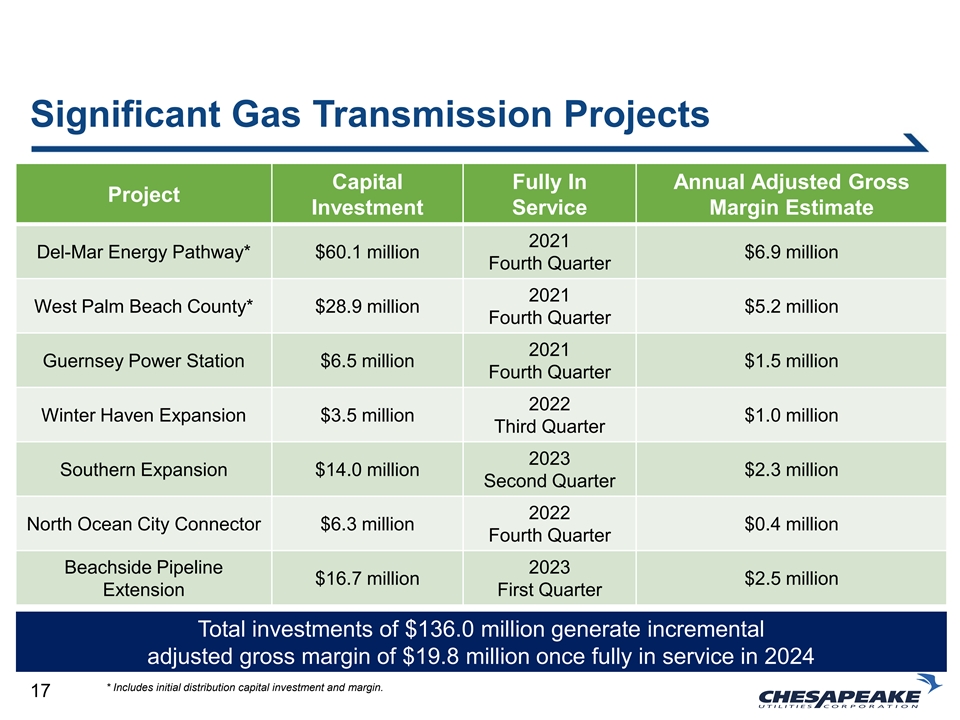 Significant Gas Transmission Projects

| Project | Capital Investment | Fully In Service | Annual Adjusted Gross Margin Estimate |
|---|---|---|---|
| Del-Mar Energy Pathway* | \$60.1 million | 2021 Fourth Quarter | \$6.9 million |
| West Palm Beach County* | \$28.9 million | 2021 Fourth Quarter | \$5.2 million |
| Guernsey Power Station | \$6.5 million | 2021 Fourth Quarter | \$1.5 million |
| Winter Haven Expansion | \$3.5 million | 2022 Third Quarter | \$1.0 million |
| Southern Expansion | \$14.0 million | 2023 Second Quarter | \$2.3 million |
| North Ocean City Connector | \$6.3 million | 2022 Fourth Quarter | \$0.4 million |
| Beachside Pipeline Extension | \$16.7 million | 2023 First Quarter | \$2.5 million |

Total investments of \$136.0 million generate incremental adjusted gross margin of \$19.8 million once fully in service in 2024

17

* Includes initial distribution capital investment and margin.

CHESAPEAKE UTILITIES CORPORATION